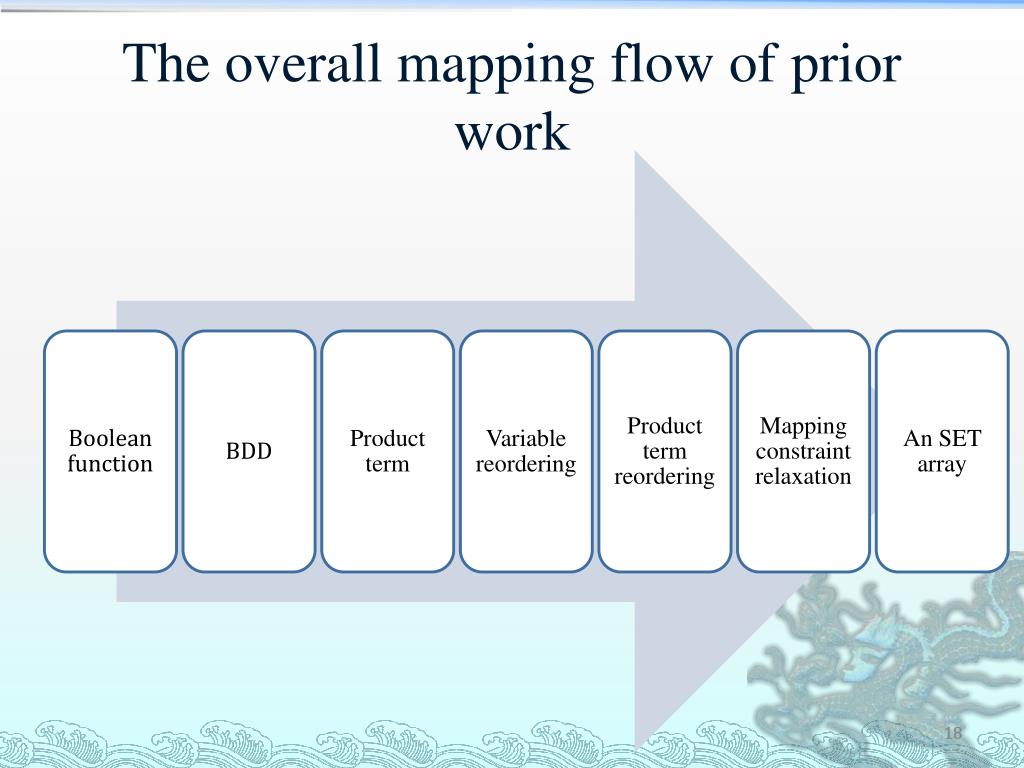 The overall mapping flow of prior work

Boolean function

BDD

Product term

Variable reordering

Product term reordering

Mapping constraint relaxation

An SET array

18